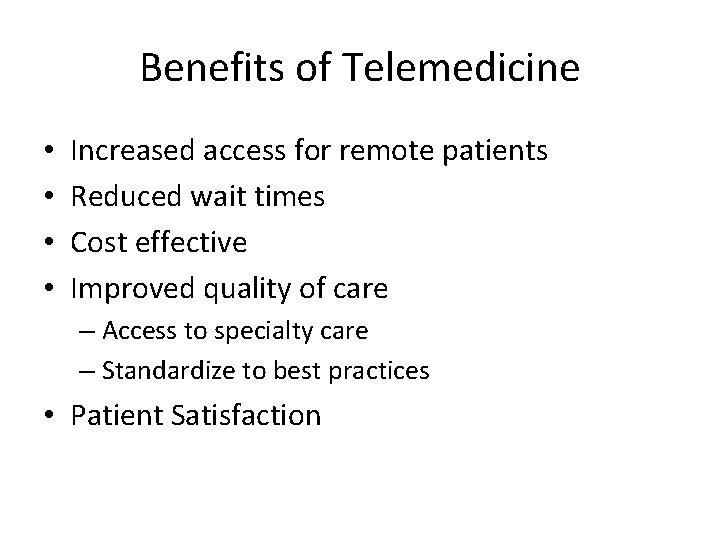 Benefits of Telemedicine

• Increased access for remote patients
• Reduced wait times
• Cost effective
• Improved quality of care
  – Access to specialty care
  – Standardize to best practices
• Patient Satisfaction